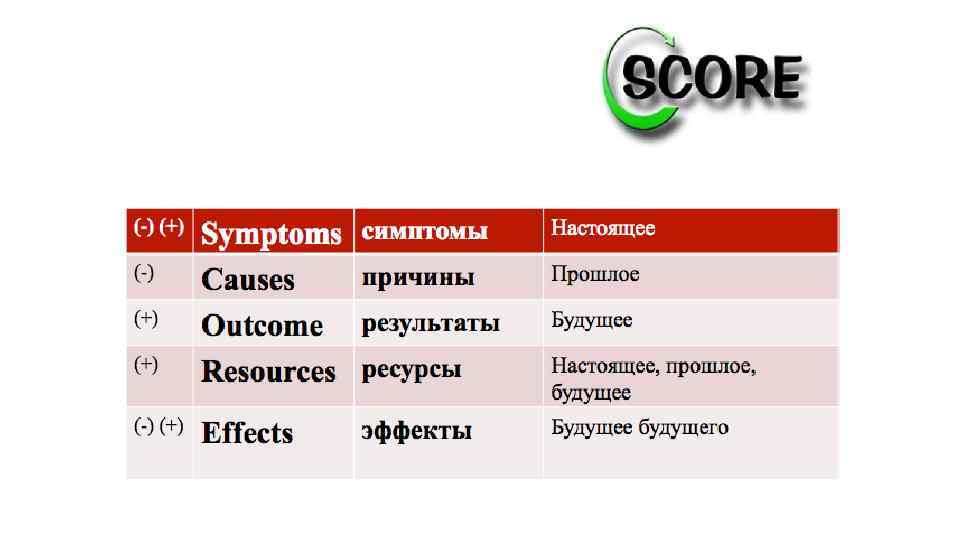 SCORE

| (-) (+) | Symptoms | симптомы | Настоящее |
|---|---|---|---|
| (-) | Causes | причины | Прошлое |
| (+) | Outcome | результаты | Будущее |
| (+) | Resources | ресурсы | Настоящее, прошлое, будущее |
| (-) (+) | Effects | эффекты | Будущее будущего |